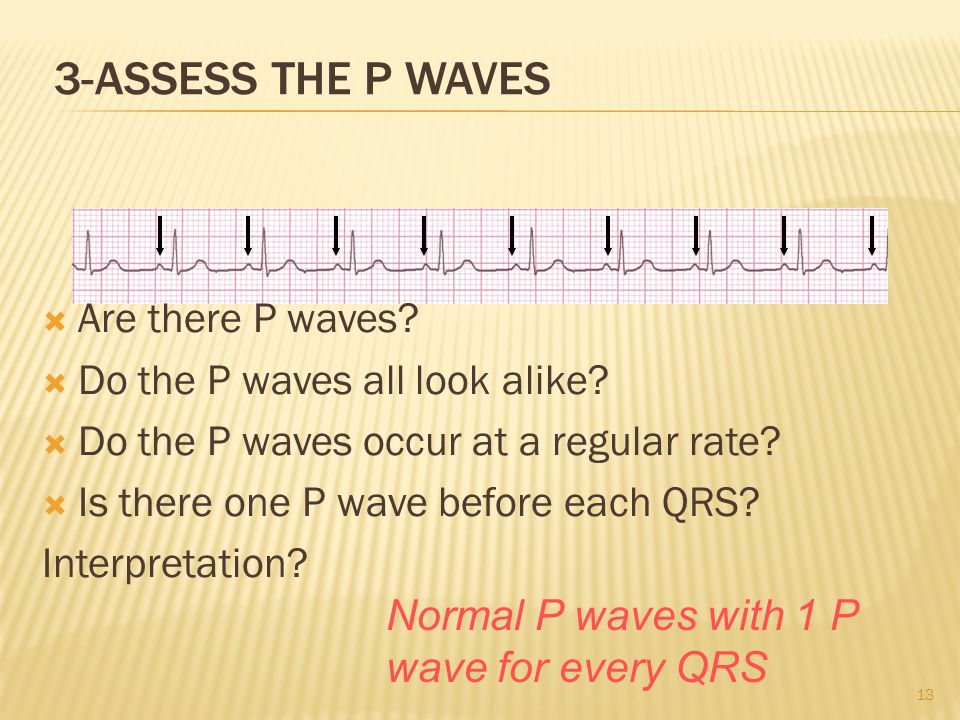 3-ASSESS THE P WAVES

Are there P waves?
Do the P waves all look alike?
Do the P waves occur at a regular rate?
Is there one P wave before each QRS?

Interpretation?

Normal P waves with 1 P wave for every QRS

13